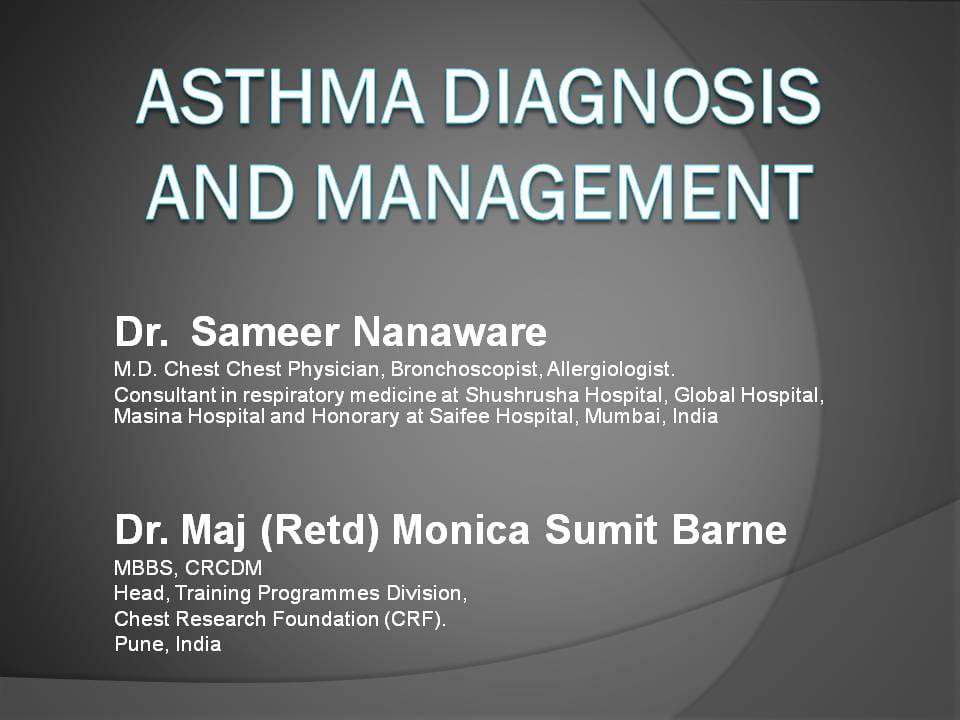 ASTHMA DIAGNOSIS AND MANAGEMENT

Dr. Sameer Nanaware
M.D. Chest Chest Physician, Bronchoscopist, Allergiologist.
Consultant in respiratory medicine at Shushrusha Hospital, Global Hospital, Masina Hospital and Honorary at Saifee Hospital, Mumbai, India

Dr. Maj (Retd) Monica Sumit Barne
MBBS, CRCDM
Head, Training Programmes Division,
Chest Research Foundation (CRF).
Pune, India